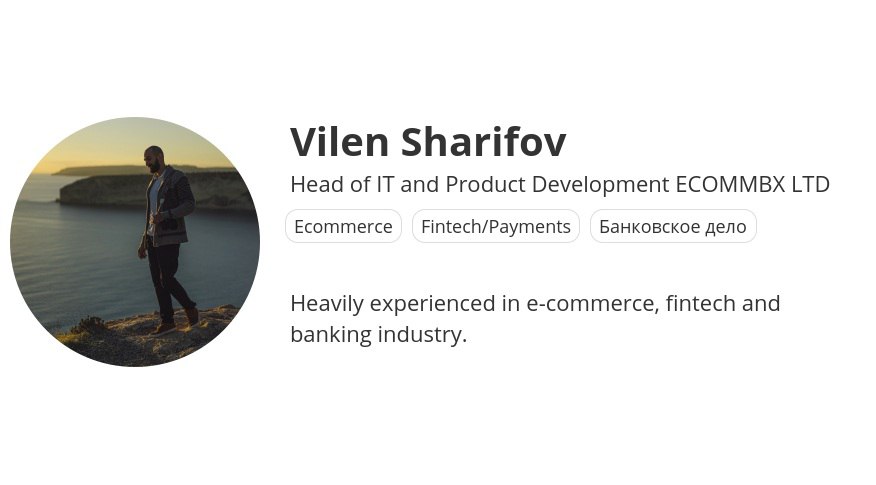 Vilen Sharifov

Head of IT and Product Development ECOMMBX LTD

Ecommerce

Fintech/Payments

Банковское дело

Heavily experienced in e-commerce, fintech and banking industry.